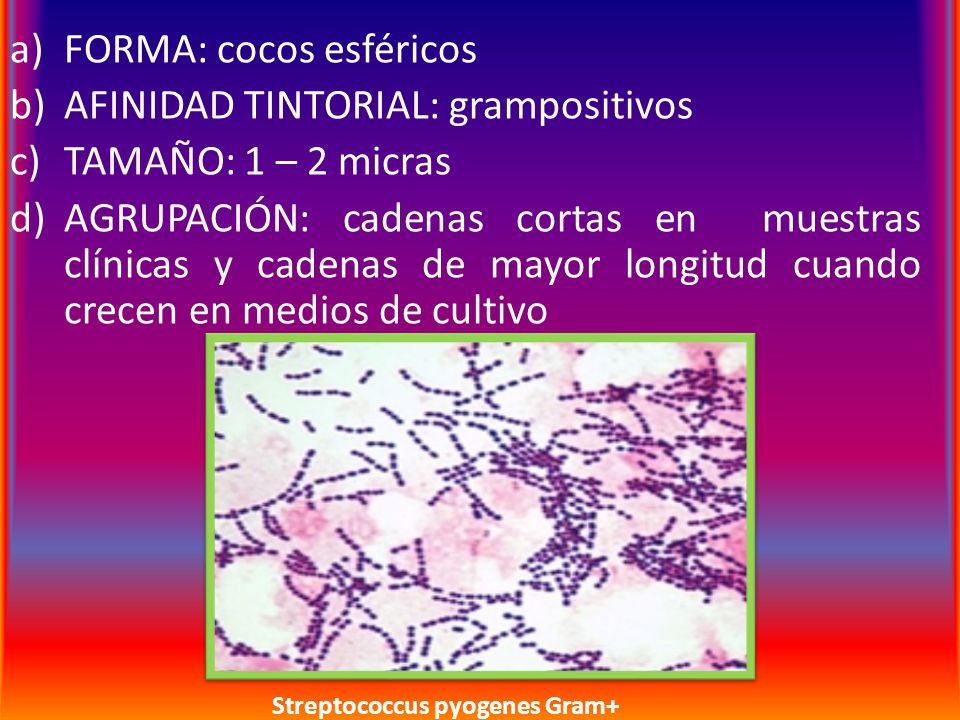 a) FORMA: cocos esféricos
b) AFINIDAD TINTORIAL: grampositivos
c) TAMAÑO: 1 – 2 micras
d) AGRUPACIÓN: cadenas cortas en muestras clínicas y cadenas de mayor longitud cuando crecen en medios de cultivo

Streptococcus pyogenes Gram+